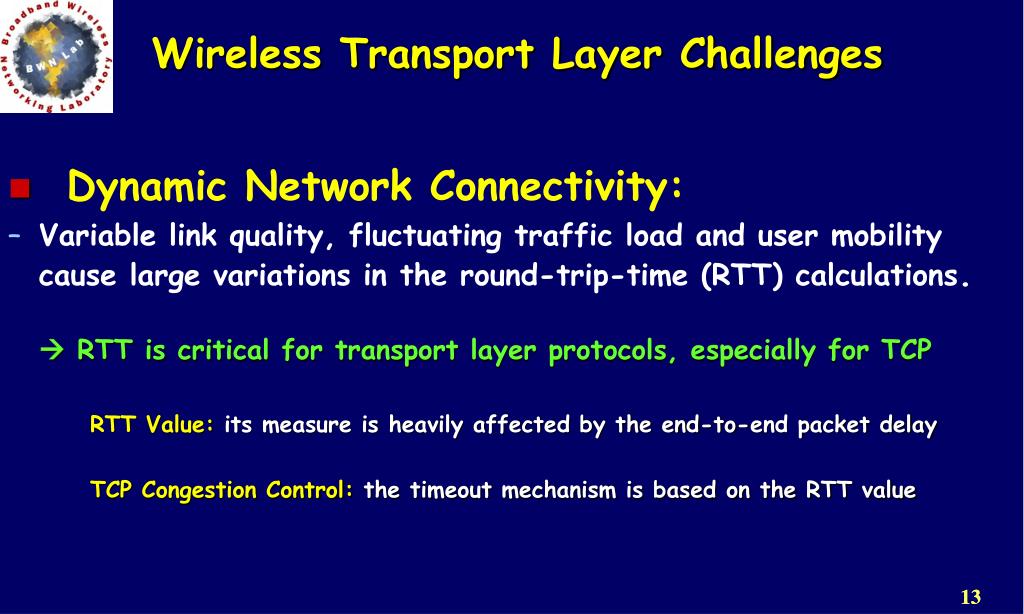 Broadband Wireless Networking Laboratory
BWN Lab

Wireless Transport Layer Challenges

Dynamic Network Connectivity:

– Variable link quality, fluctuating traffic load and user mobility cause large variations in the round-trip-time (RTT) calculations.

→ RTT is critical for transport layer protocols, especially for TCP

RTT Value: its measure is heavily affected by the end-to-end packet delay

TCP Congestion Control: the timeout mechanism is based on the RTT value

13